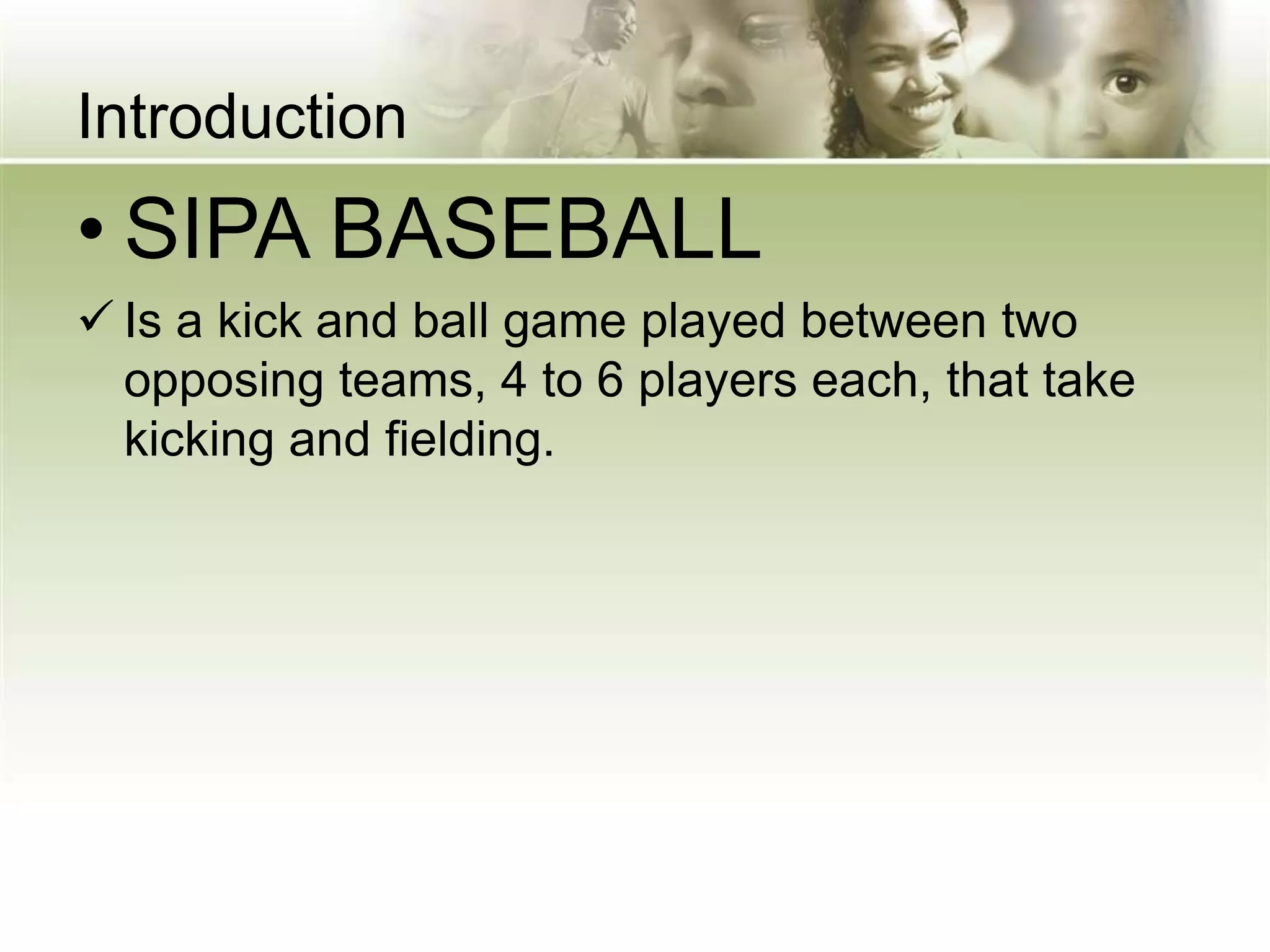 Introduction

• SIPA BASEBALL

✓ Is a kick and ball game played between two opposing teams, 4 to 6 players each, that take kicking and fielding.